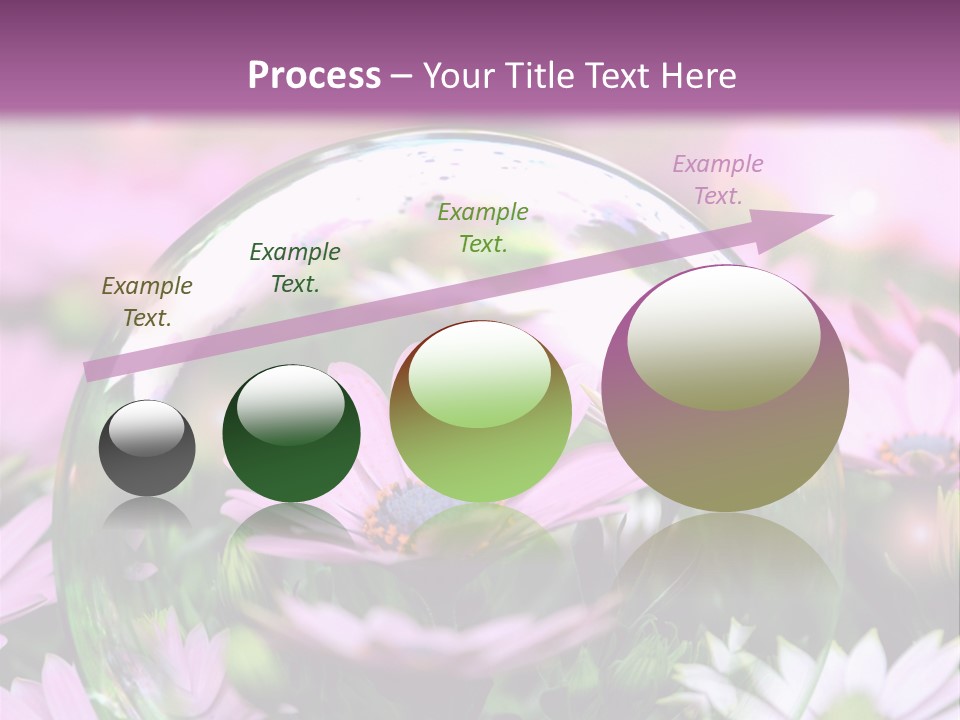 Process – Your Title Text Here

Example Text.

Example Text.

Example Text.

Example Text.